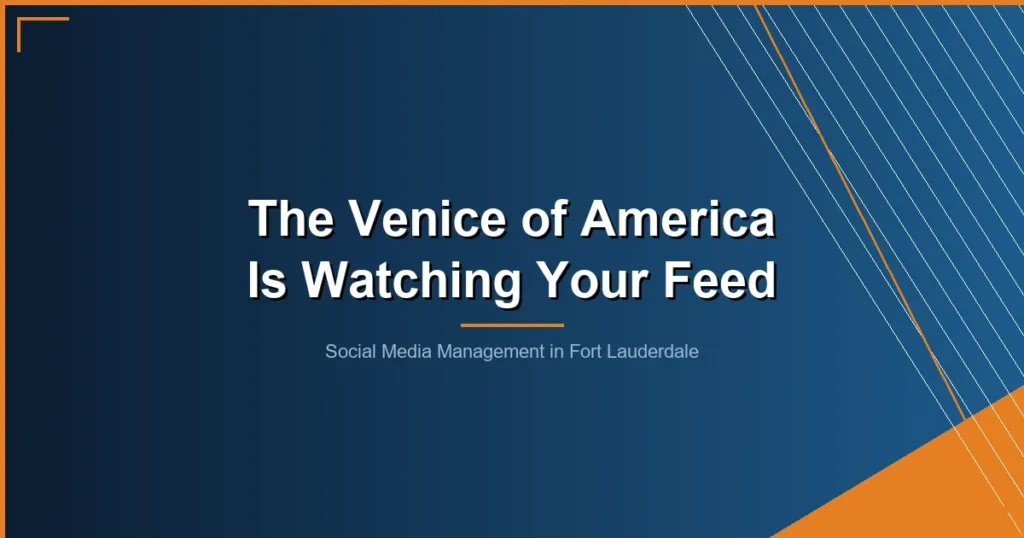 The Venice of America
Is Watching Your Feed

Social Media Management in Fort Lauderdale